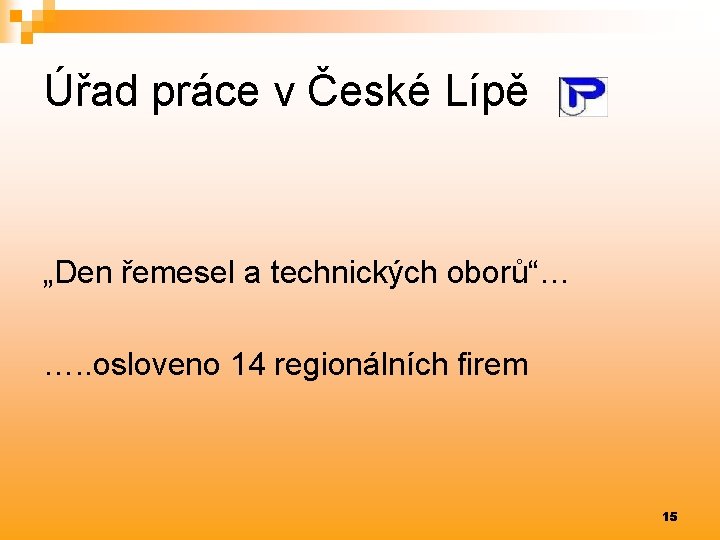 Úřad práce v České Lípě

„Den řemesel a technických oborů“…

…..osloveno 14 regionálních firem

15